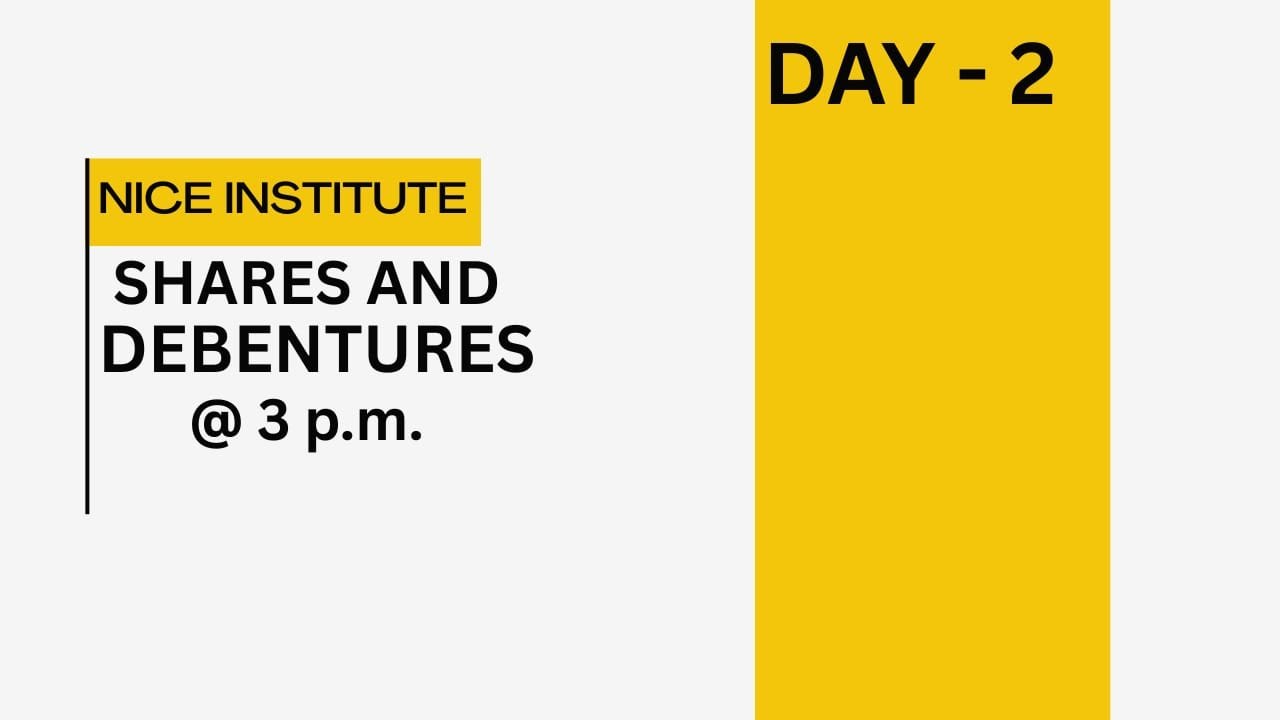 DAY - 2

NICE INSTITUTE

SHARES AND DEBENTURES
@ 3 p.m.